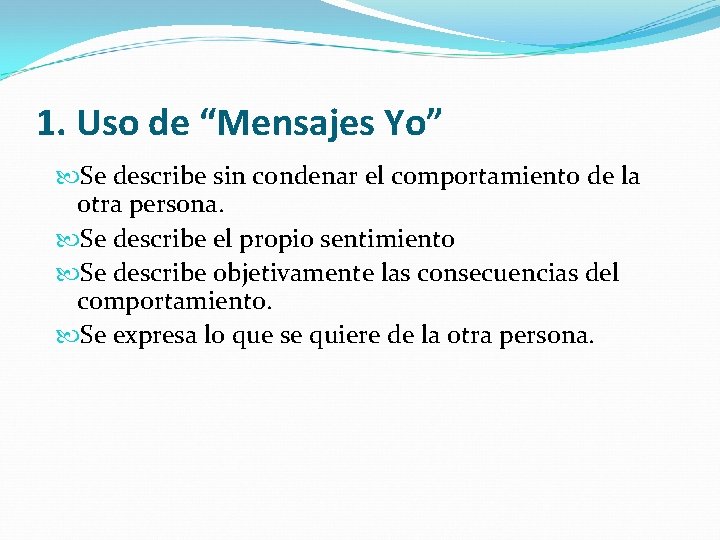 1. Uso de “Mensajes Yo”

Se describe sin condenar el comportamiento de la otra persona.

Se describe el propio sentimiento

Se describe objetivamente las consecuencias del comportamiento.

Se expresa lo que se quiere de la otra persona.